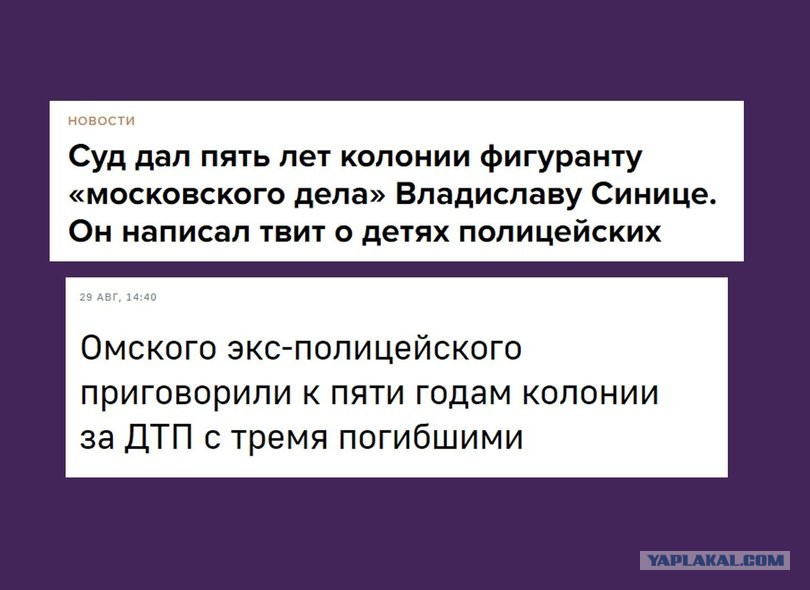 НОВОСТИ

Суд дал пять лет колонии фигуранту «московского дела» Владиславу Синице. Он написал твит о детях полицейских

29 АВГ, 14:40

Омского экс-полицейского приговорили к пяти годам колонии за ДТП с тремя погибшими

YAPLAKAL.COM